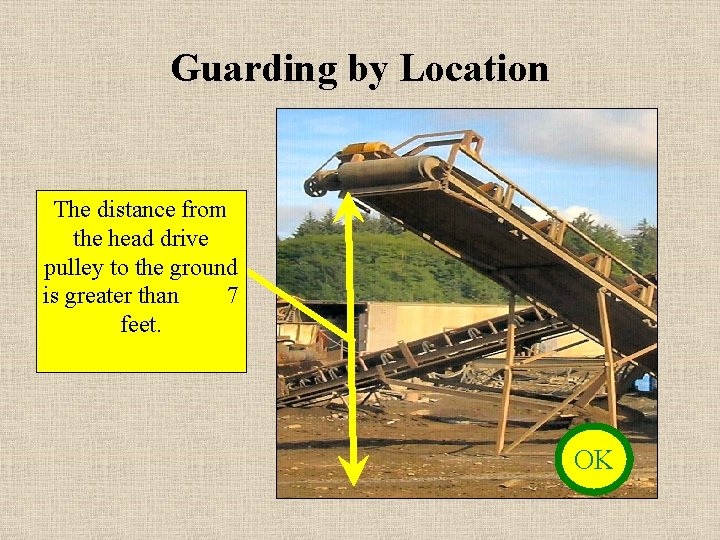 Guarding by Location

The distance from the head drive pulley to the ground is greater than 7 feet.

OK